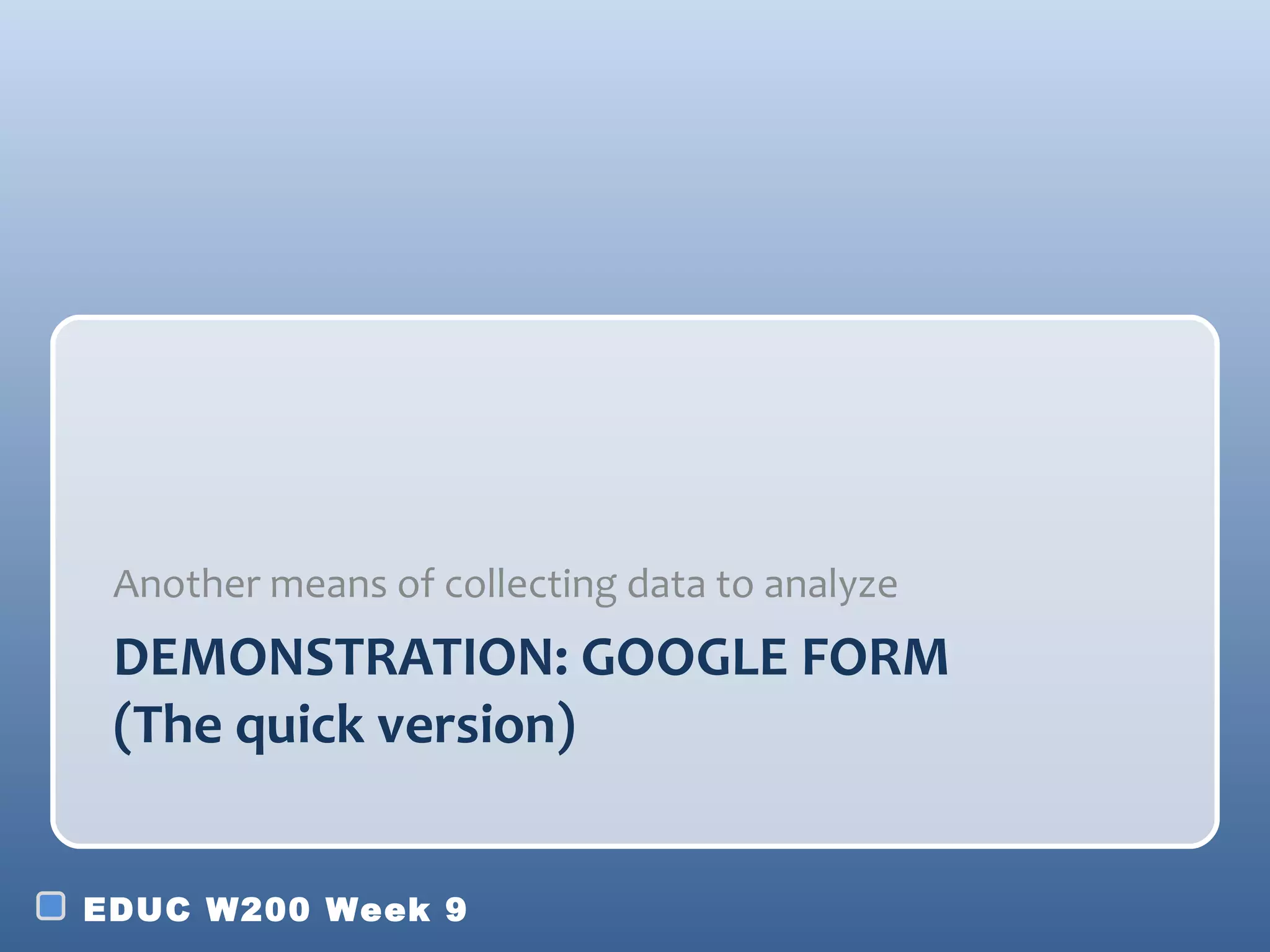 Another means of collecting data to analyze

DEMONSTRATION: GOOGLE FORM
(The quick version)

EDUC W200 Week 9